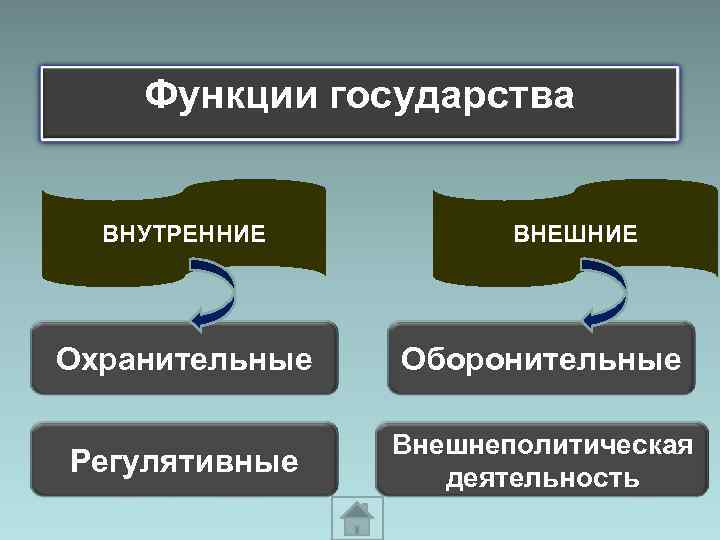 Функции государства

ВНУТРЕННИЕ

Охранительные

Регулятивные

ВНЕШНИЕ

Оборонительные

Внешнеполитическая деятельность